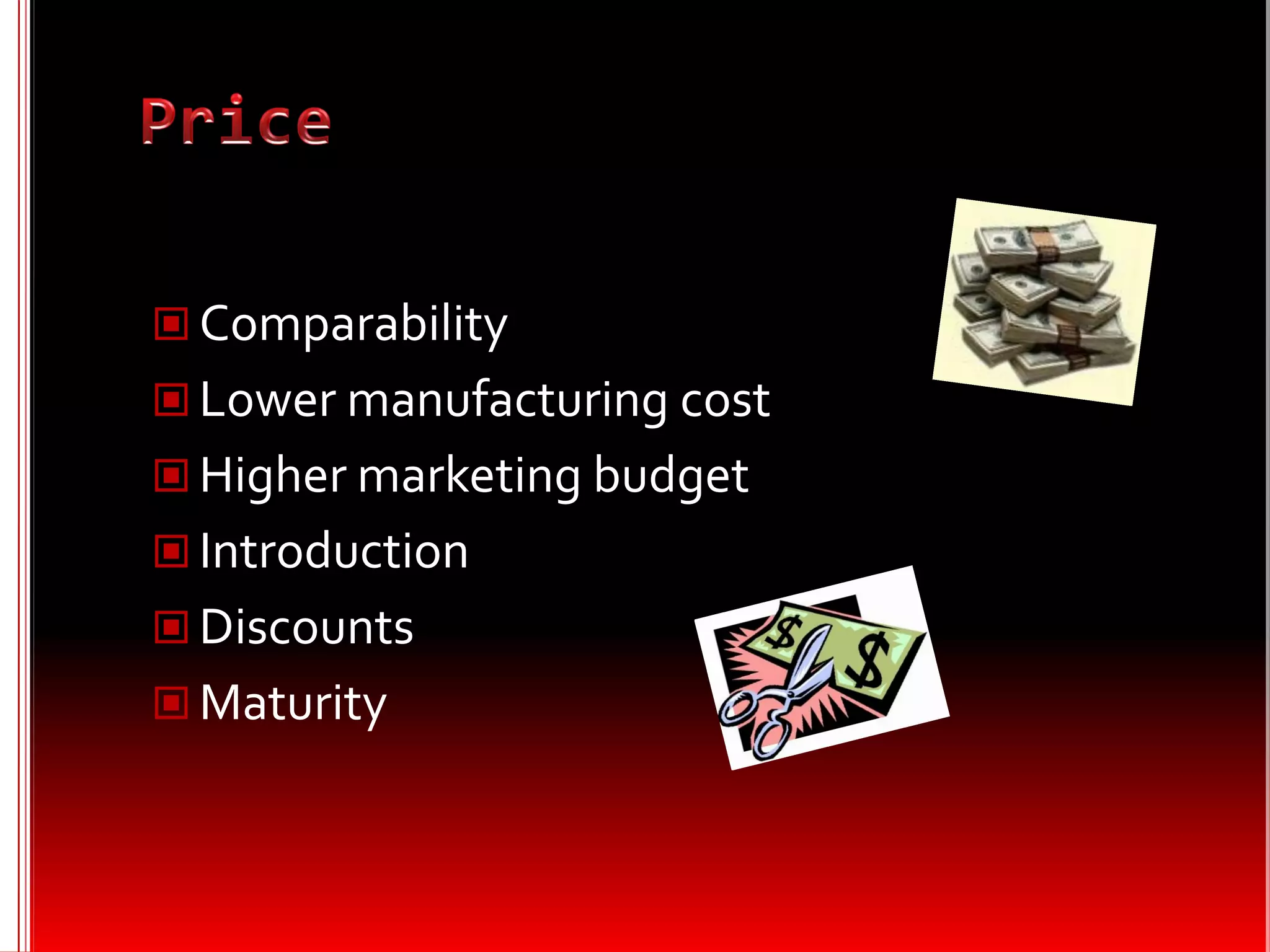 Price

Comparability
Lower manufacturing cost
Higher marketing budget
Introduction
Discounts
Maturity

$
$